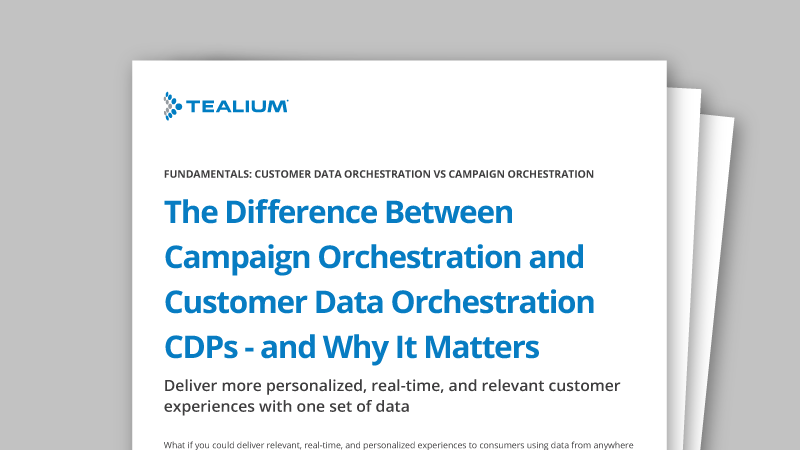 TEALIUM

FUNDAMENTALS: CUSTOMER DATA ORCHESTRATION VS CAMPAIGN ORCHESTRATION

The Difference Between Campaign Orchestration and Customer Data Orchestration CDPs - and Why It Matters

Deliver more personalized, real-time, and relevant customer experiences with one set of data

What if you could deliver relevant, real-time, and personalized experiences to consumers using data from anywhere